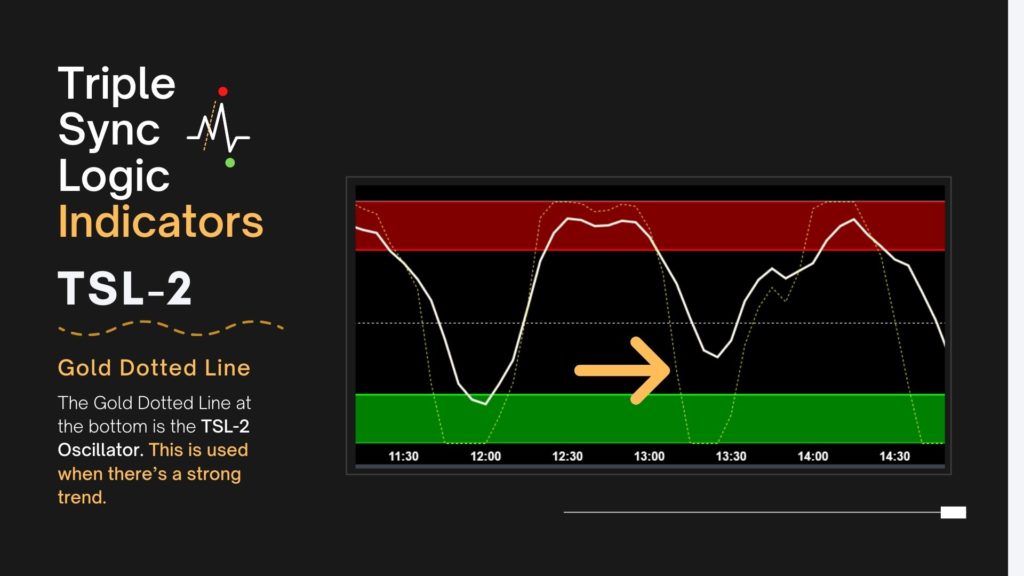 Triple Sync Logic Indicators

TSL-2

Gold Dotted Line

The Gold Dotted Line at the bottom is the TSL-2 Oscillator. This is used when there's a strong trend.

11:30 12:00 12:30 13:00 13:30 14:00 14:30